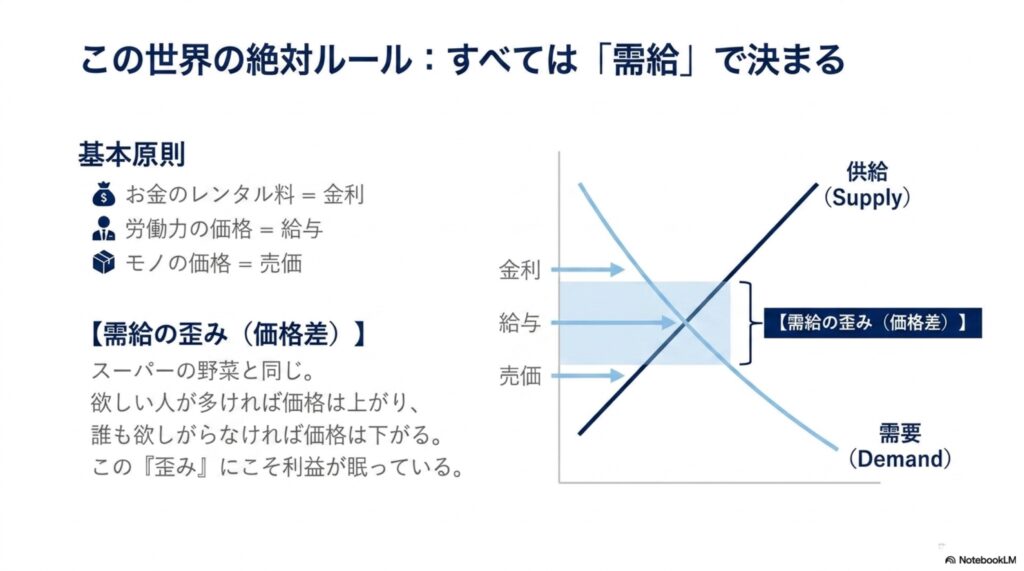 この世界の絶対ルール：すべては「需給」で決まる

基本原則
お金のレンタル料 = 金利
労働力の価格 = 給与
モノの価格 = 売価

【需給の歪み（価格差）】
スーパーの野菜と同じ。
欲しい人が多ければ価格は上がり、
誰も欲しがらなければ価格は下がる。
この『歪み』にこそ利益が眠っている。

供給
(Supply)

金利
給与
売価

【需給の歪み（価格差）】

需要
(Demand)

NotebookLM